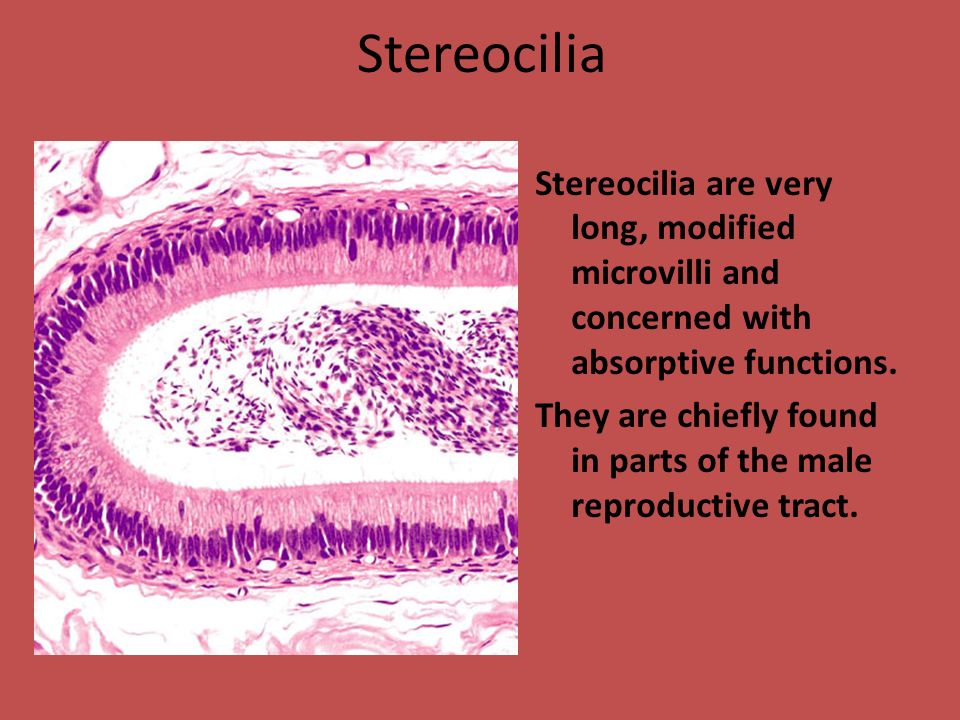 Stereocilia

Stereocilia are very long, modified microvilli and concerned with absorptive functions.

They are chiefly found in parts of the male reproductive tract.